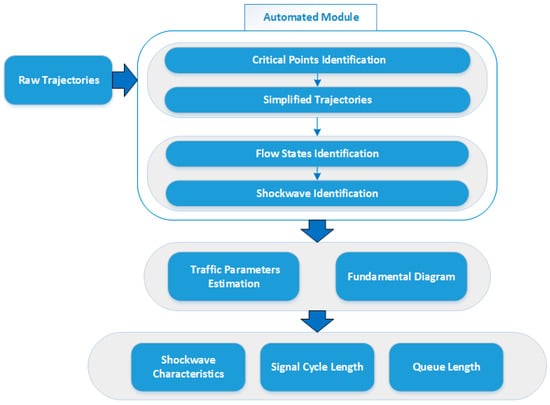 Automated Module

Raw Trajectories

Critical Points Identification

Simplified Trajectories

Flow States Identification

Shockwave Identification

Traffic Parameters Estimation

Fundamental Diagram

Shockwave Characteristics

Signal Cycle Length

Queue Length